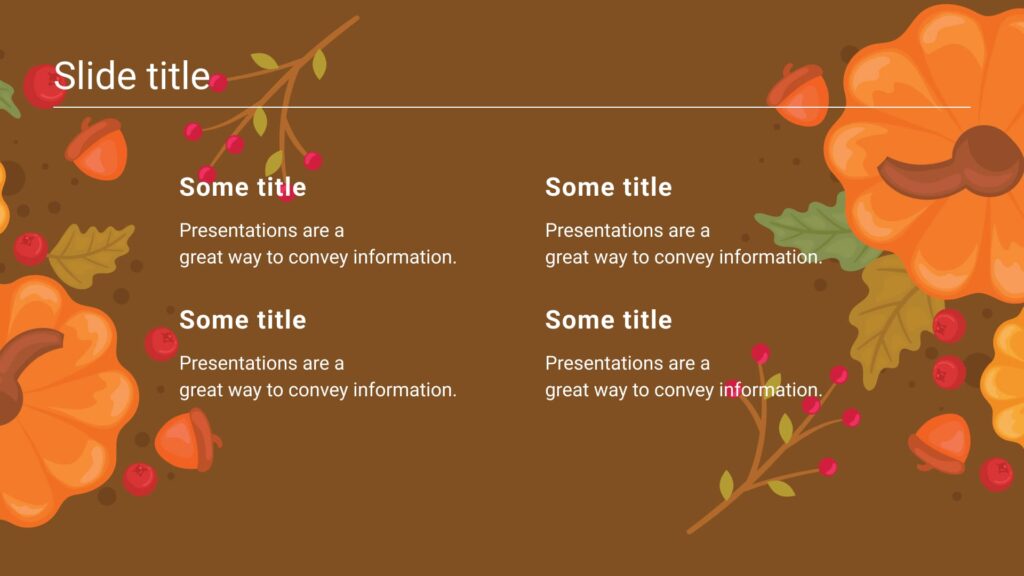 Slide title

Some title

Presentations are a great way to convey information.

Some title

Presentations are a great way to convey information.

Some title

Presentations are a great way to convey information.

Some title

Presentations are a great way to convey information.